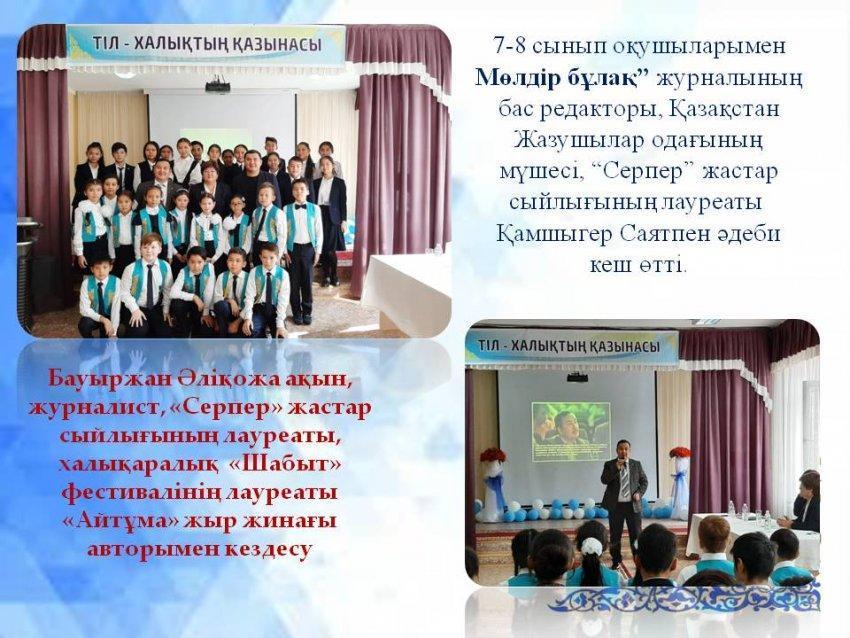 ТІЛ - ХАЛЫҚТЫҢ ҚАЗЫНАСЫ

7-8 сынып оқушыларымен Мөлдір бұлақ” журналының бас редакторы, Қазақстан Жазушылар одағының мүшесі, “Серпер” жастар сыйлығының лауреаты Қамшыгер Саятпен әдеби кеш өтті.

Бауыржан Әліқожа ақын, журналист, «Серпер» жастар сыйлығының лауреаты, халықаралық «Шабыт» фестивалінің лауреаты «Айтұма» жыр жинағы авторымен кездесу

ТІЛ - ХАЛЫҚТЫҢ ҚАЗЫНАСЫ